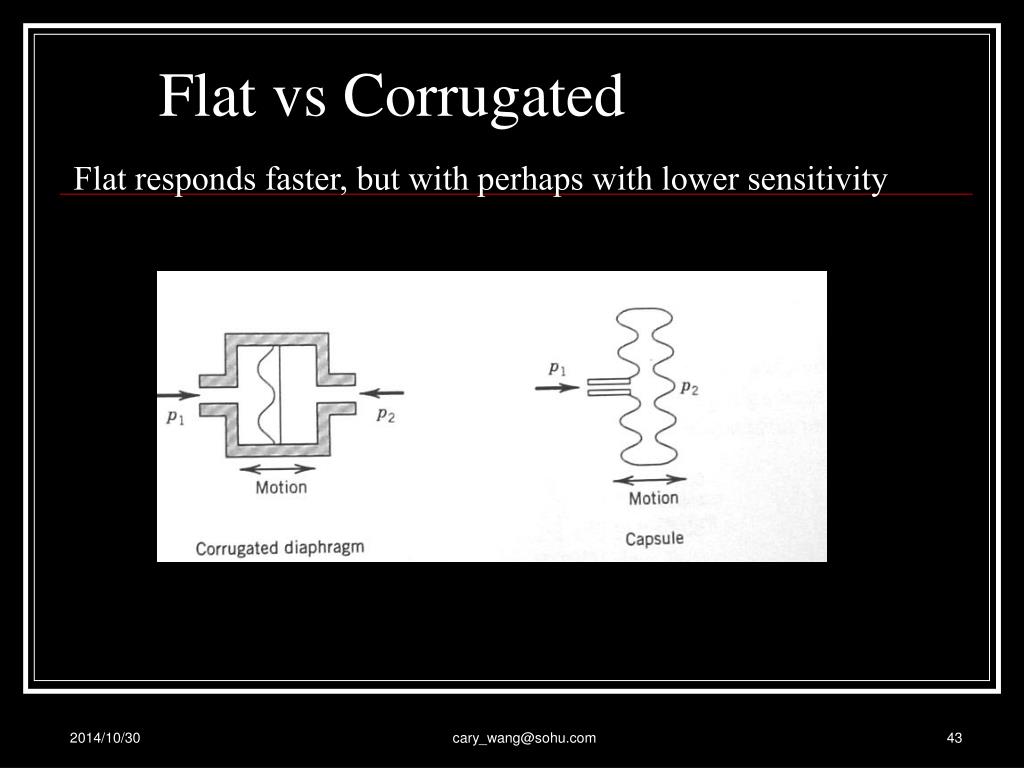 Flat vs Corrugated

Flat responds faster, but with perhaps with lower sensitivity

$p_1$

$p_2$

Motion

Corrugated diaphragm

$p_1$

$p_2$

Motion

Capsule

2014/10/30

cary_wang@sohu.com

43